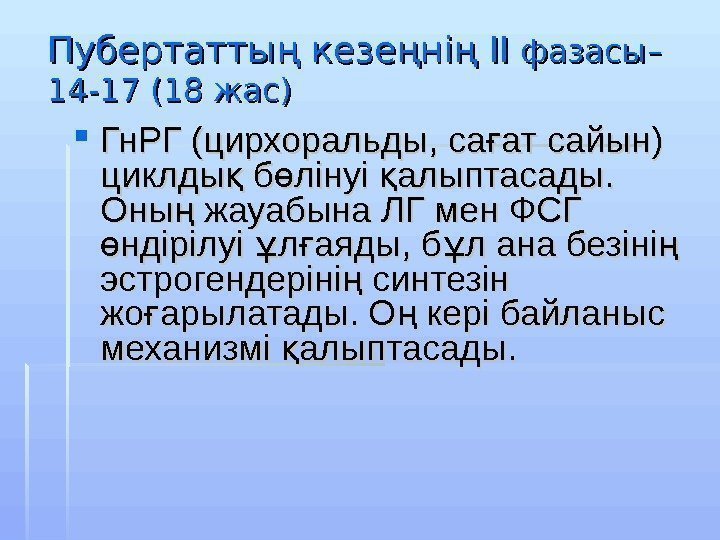 Пубертаттың кезеңнің II фазасы- 14-17 (18 жас)

ГнРГ (цирхоральды, сағат сайын) циклдық бөлінуі қалыптасады. Оның жауабына ЛГ мен ФСГ өндірілуі ұлғаяды, бұл ана безінің эстрогендерінің синтезін жоғарылатады. Оң кері байланыс механизмі қалыптасады.